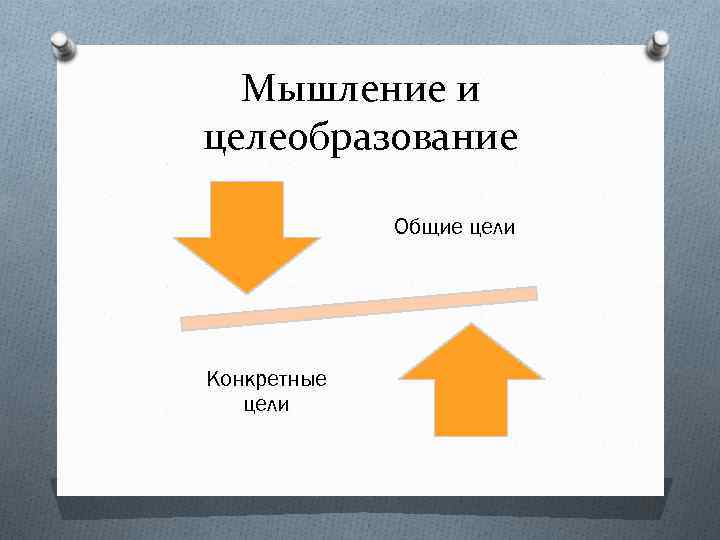 Мышление и целеобразование

Общие цели

Конкретные цели